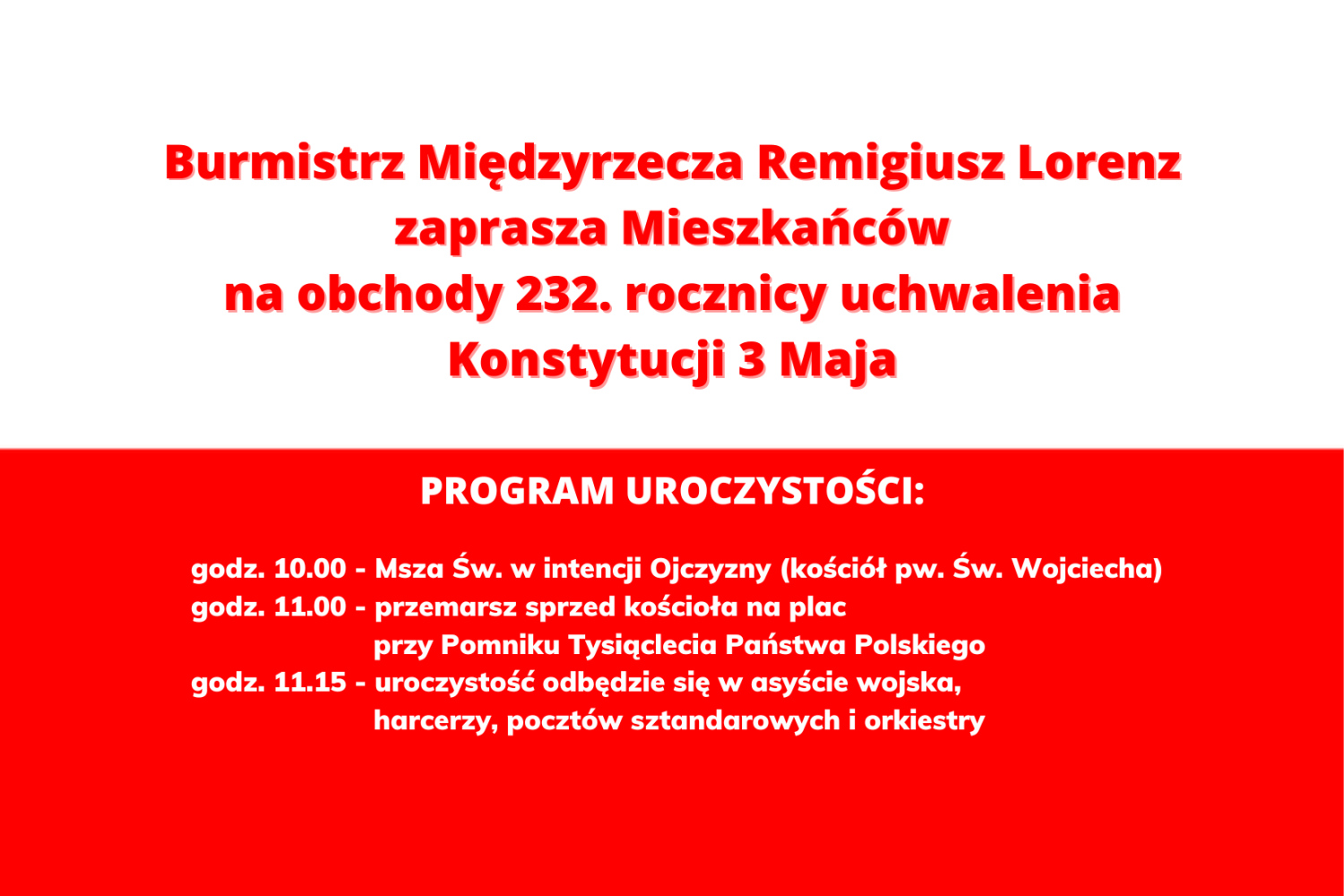 Burmistrz Międzyrzecza Remigiusz Lorenz
zaprasza Mieszkańców
na obchody 232. rocznicy uchwalenia
Konstytucji 3 Maja

PROGRAM UROCZYSTOŚCI:

godz. 10.00 - Msza Św. w intencji Ojczyzny (kościół pw. Św. Wojciecha)
godz. 11.00 - przemarsz sprzed kościoła na plac przy Pomniku Tysiąclecia Państwa Polskiego
godz. 11.15 - uroczystość odbędzie się w asyście wojska, harcerzy, pocztów sztandarowych i orkiestry